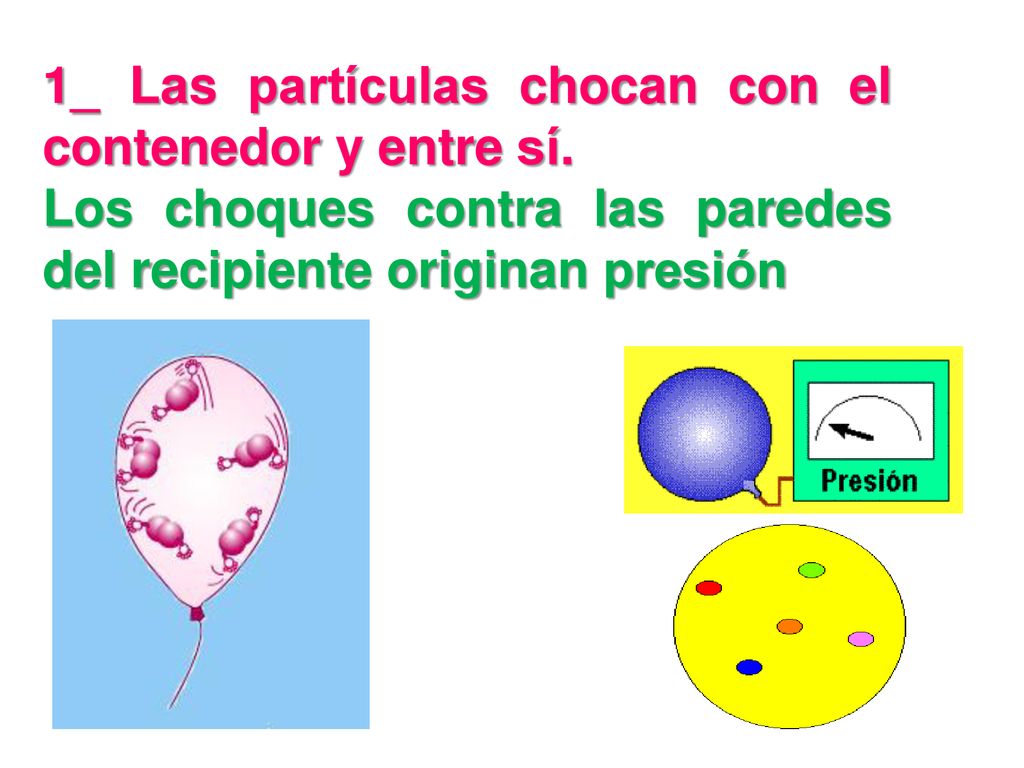 1_ Las partículas chocan con el contenedor y entre sí.
Los choques contra las paredes del recipiente originan presión

Presión